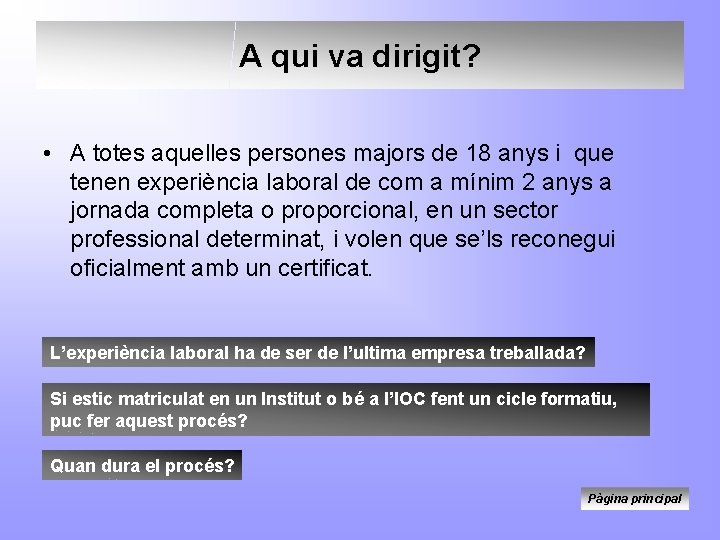 A qui va dirigit?

• A totes aquelles persones majors de 18 anys i que tenen experiència laboral de com a mínim 2 anys a jornada completa o proporcional, en un sector professional determinat, i volen que se'ls reconegui oficialment amb un certificat.

L'experiència laboral ha de ser de l'ultima empresa treballada?

Si estic matriculat en un Institut o bé a l'IOC fent un cicle formatiu, puc fer aquest procés?

Quan dura el procés?

Pàgina principal